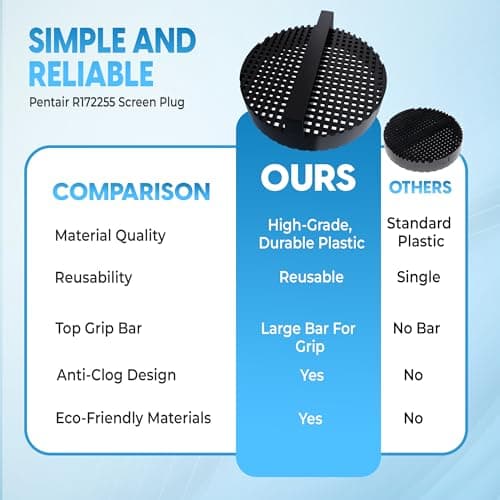 SIMPLE AND RELIABLE

Pentair R172255 Screen Plug

| COMPARISON | OURS | OTHERS |
|---|---|---|
| Material Quality | High-Grade, Durable Plastic | Standard Plastic |
| Reusability | Reusable | Single |
| Top Grip Bar | Large Bar For Grip | No Bar |
| Anti-Clog Design | Yes | No |
| Eco-Friendly Materials | Yes | No |